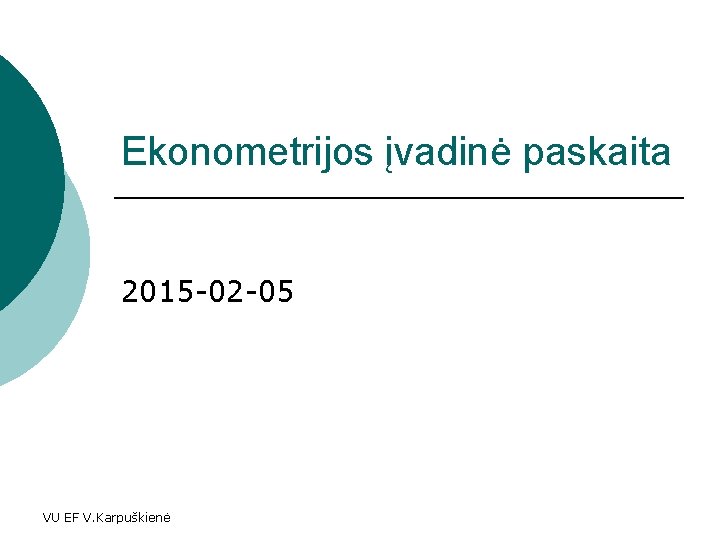 Ekonometrijos įvadinė paskaita

2015-02-05

VU EF V.Karpuškienė